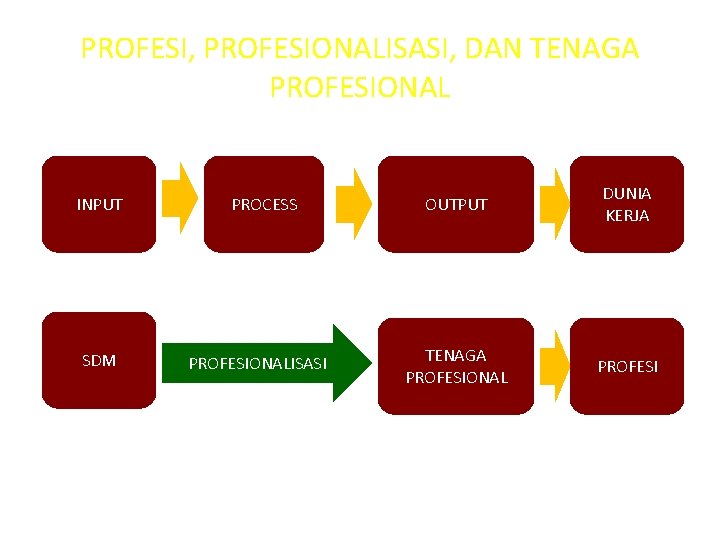 PROFESI, PROFESIONALISASI, DAN TENAGA PROFESIONAL

INPUT

PROCESS

OUTPUT

DUNIA KERJA

SDM

PROFESIONALISASI

TENAGA PROFESIONAL

PROFESI